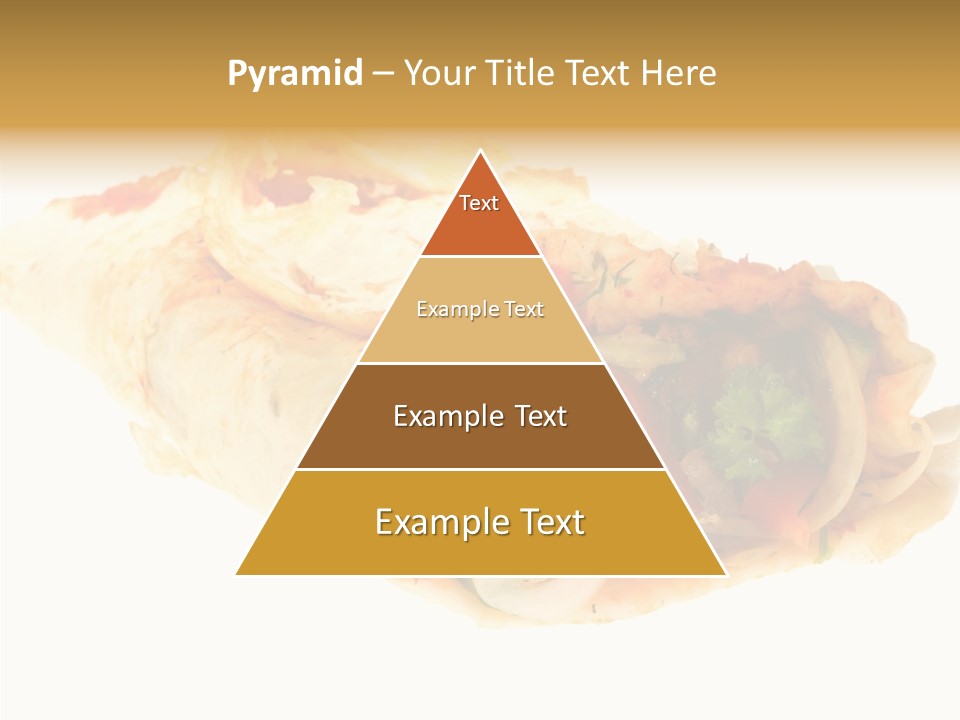 Pyramid – Your Title Text Here

Text

Example Text

Example Text

Example Text